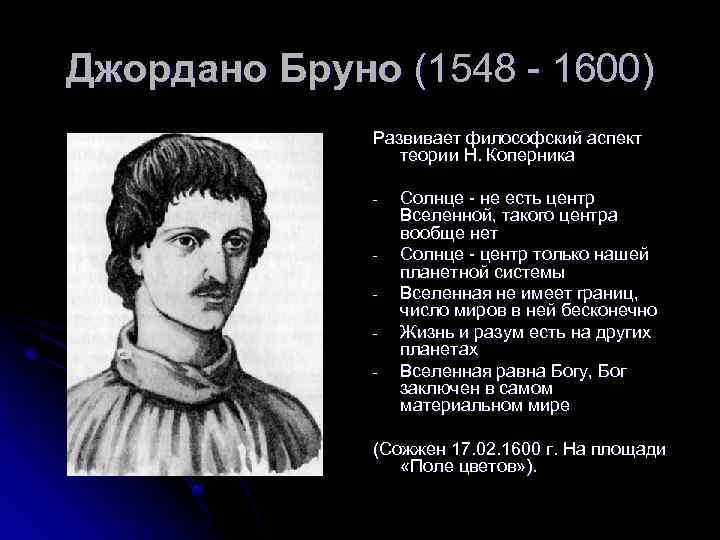 Джордано Бруно (1548 - 1600)

Развивает философский аспект теории Н. Коперника

- Солнце - не есть центр Вселенной, такого центра вообще нет
- Солнце - центр только нашей планетной системы
- Вселенная не имеет границ, число миров в ней бесконечно
- Жизнь и разум есть на других планетах
- Вселенная равна Богу, Бог заключен в самом материальном мире

(Сожжен 17.02.1600 г. На площади «Поле цветов»).